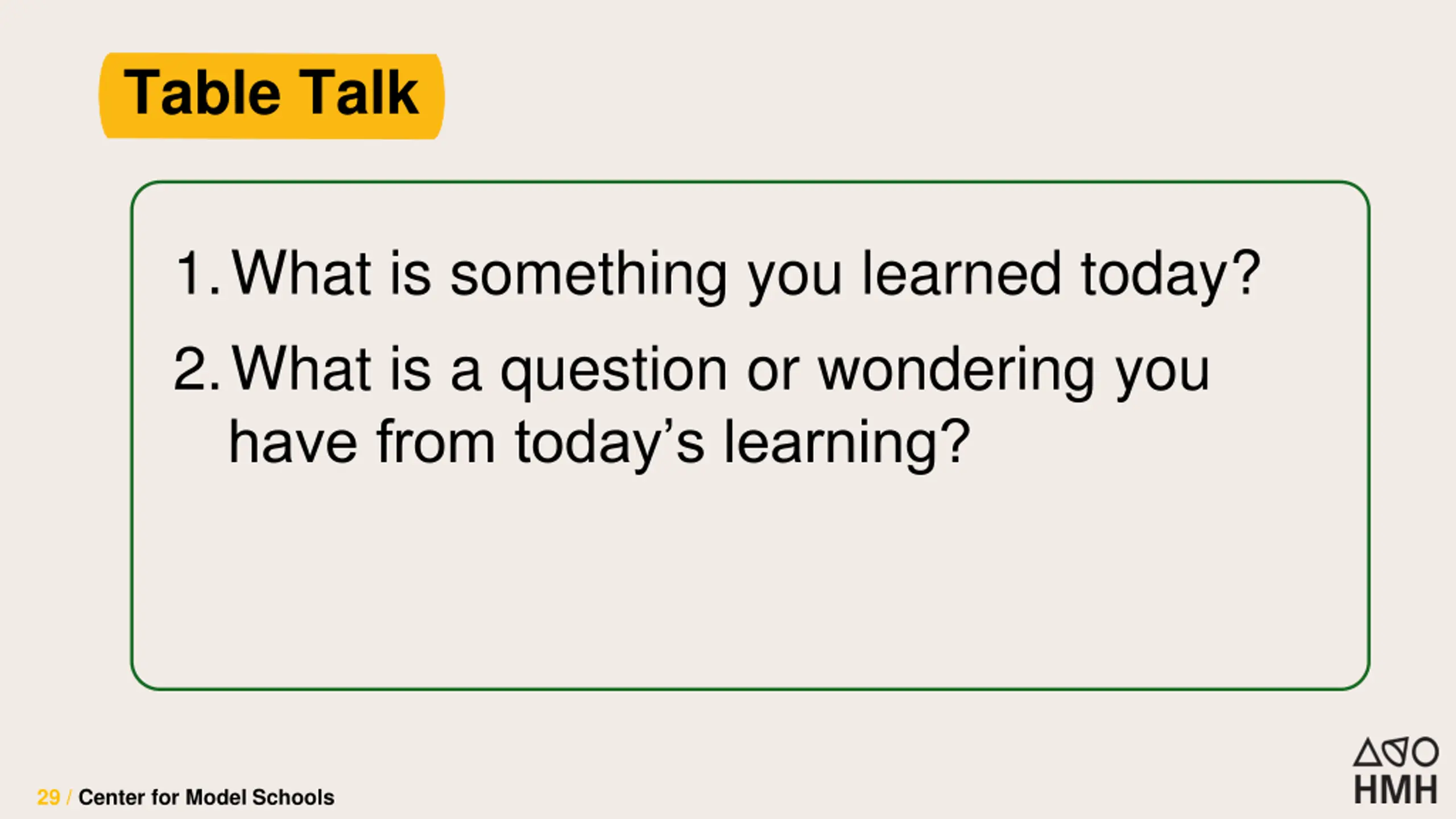 Table Talk

1. What is something you learned today?

2. What is a question or wondering you have from today's learning?

29 / Center for Model Schools

HMH